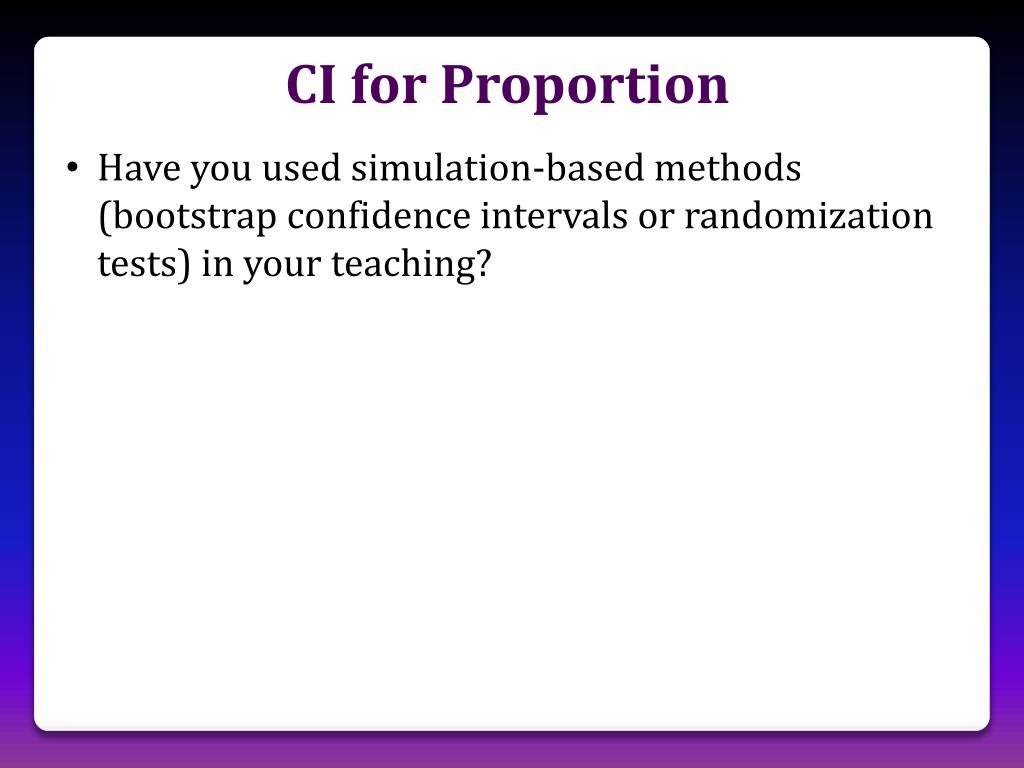 CI for Proportion

• Have you used simulation-based methods (bootstrap confidence intervals or randomization tests) in your teaching?